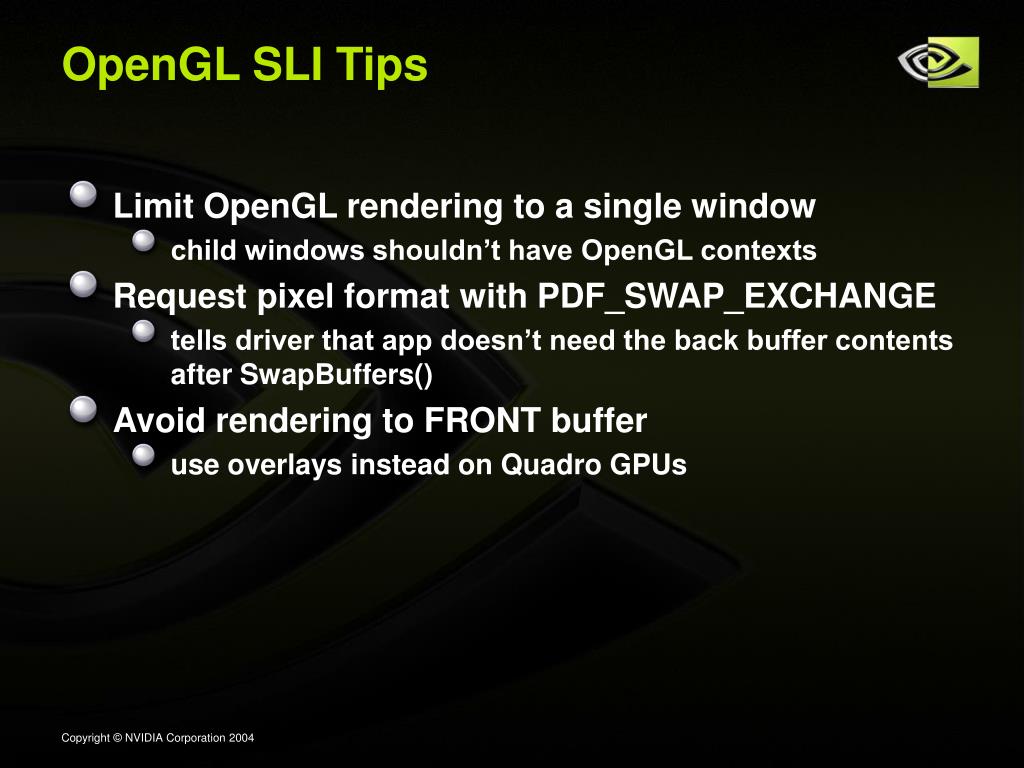 OpenGL SLI Tips

Limit OpenGL rendering to a single window

child windows shouldn’t have OpenGL contexts

Request pixel format with PDF_SWAP_EXCHANGE

tells driver that app doesn’t need the back buffer contents after SwapBuffers()

Avoid rendering to FRONT buffer

use overlays instead on Quadro GPUs

Copyright © NVIDIA Corporation 2004